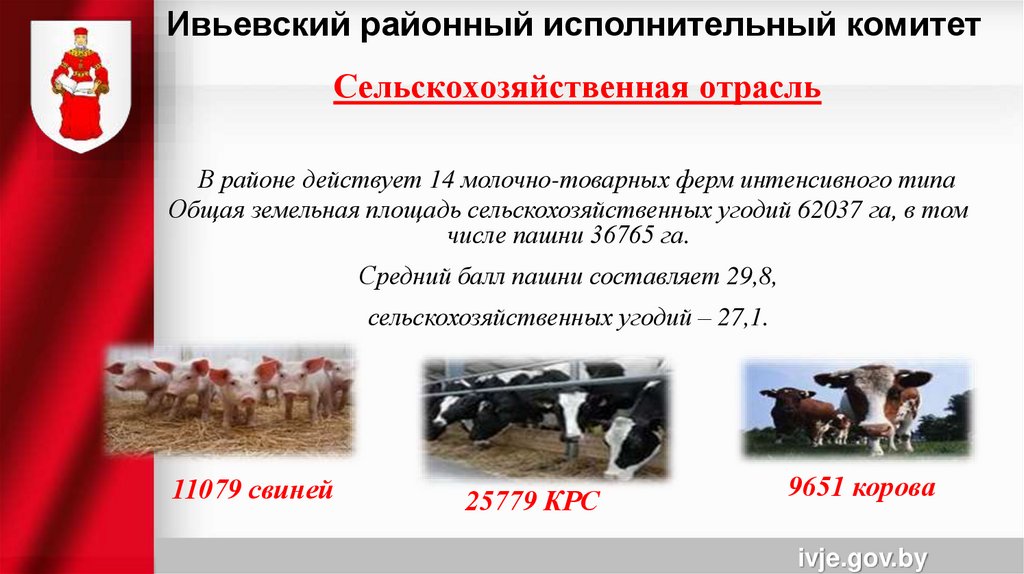 Ивьевский районный исполнительный комитет

Сельскохозяйственная отрасль

В районе действует 14 молочно-товарных ферм интенсивного типа
Общая земельная площадь сельскохозяйственных угодий 62037 га, в том числе пашни 36765 га.

Средний балл пашни составляет 29,8,

сельскохозяйственных угодий – 27,1.

11079 свиней

25779 КРС

9651 корова

ivje.gov.by